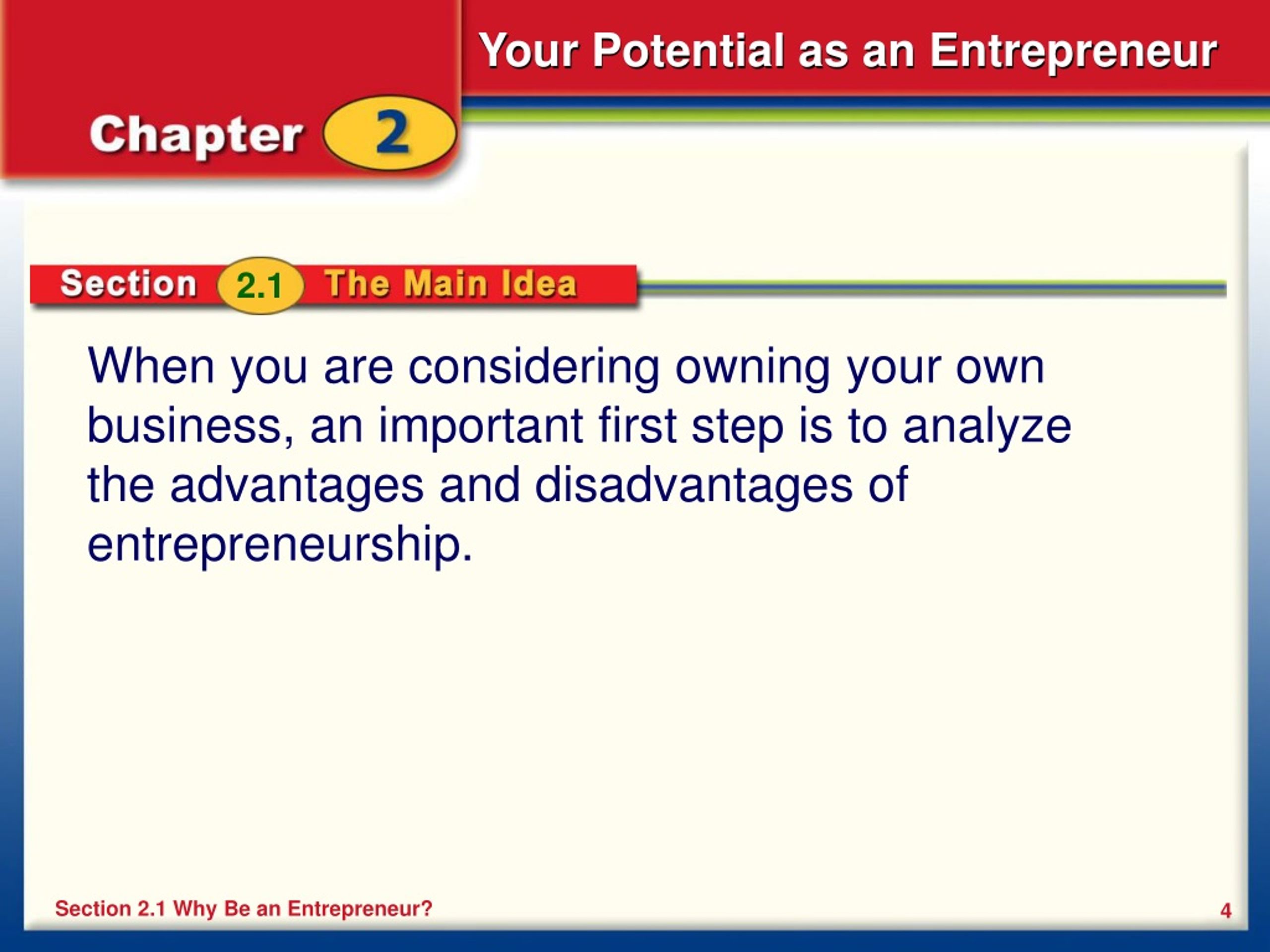 Your Potential as an Entrepreneur

Chapter 2

Section 2.1 The Main Idea

When you are considering owning your own business, an important first step is to analyze the advantages and disadvantages of entrepreneurship.

Section 2.1 Why Be an Entrepreneur?

4